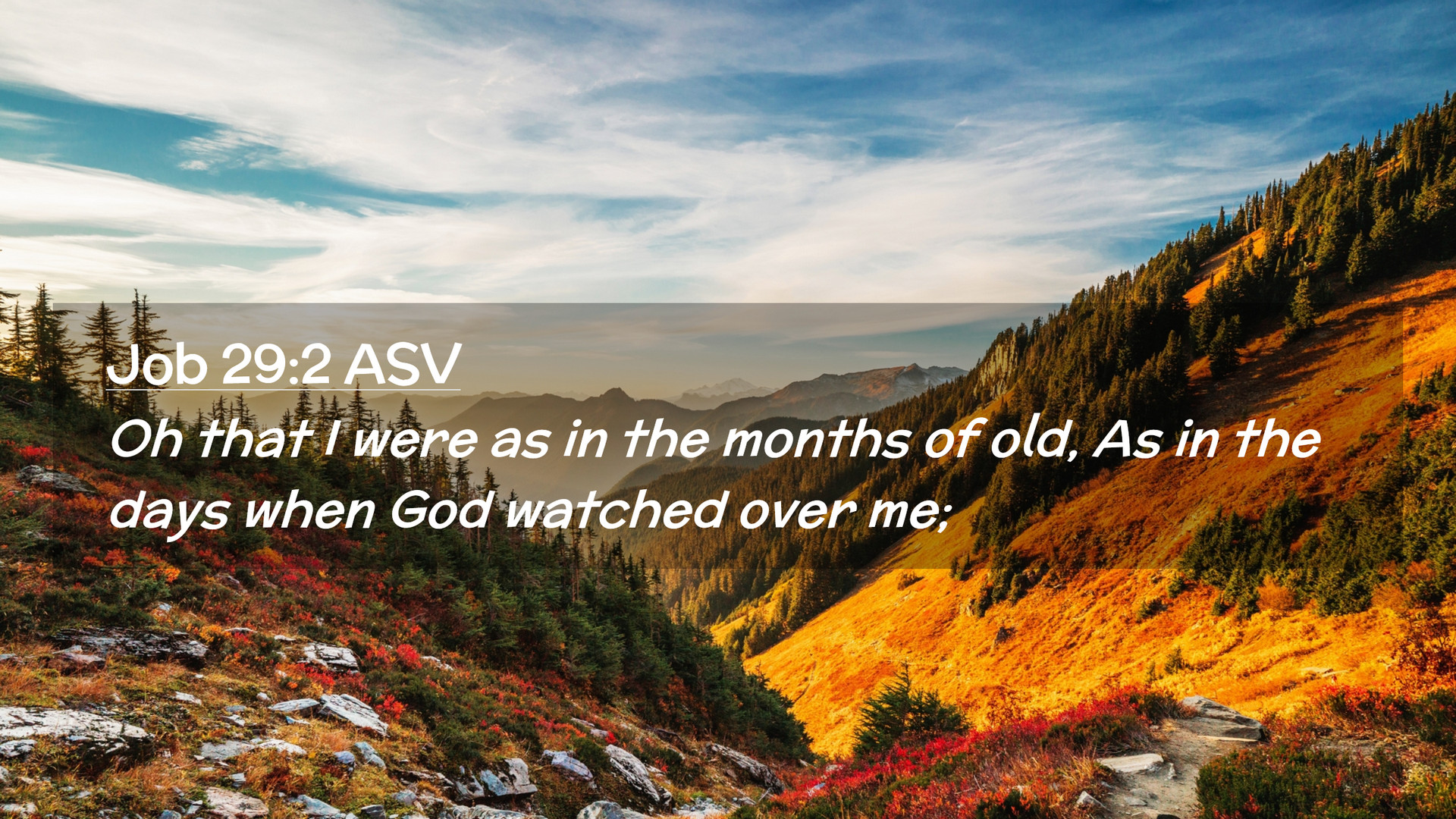 Job 29:2 ASV

Oh that I were as in the months of old, As in the days when God watched over me;